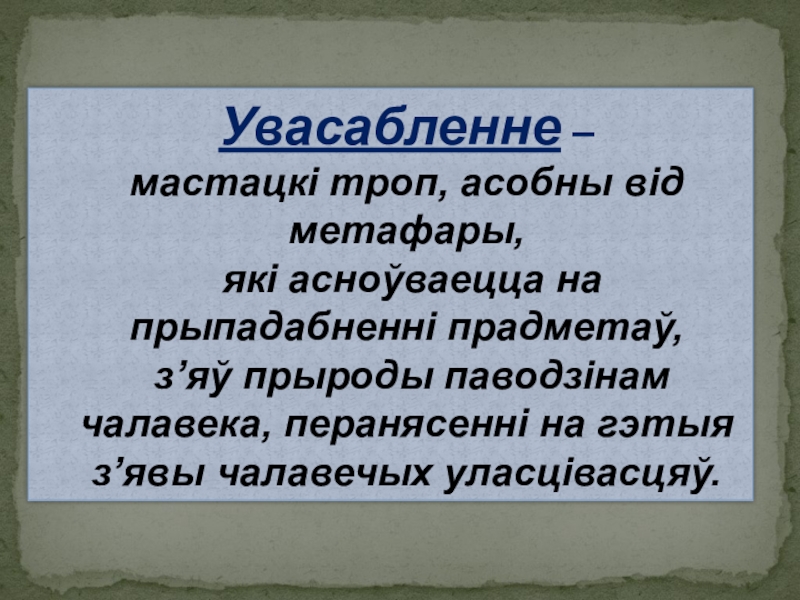 Увасабленне –
мастацкі троп, асобны від метафары,
які асноўваецца на прыпадабненні прадметаў, з’яў прыроды паводзінам чалавека, перанясенні на гэтыя з’явы чалавечых уласцівасцяў.